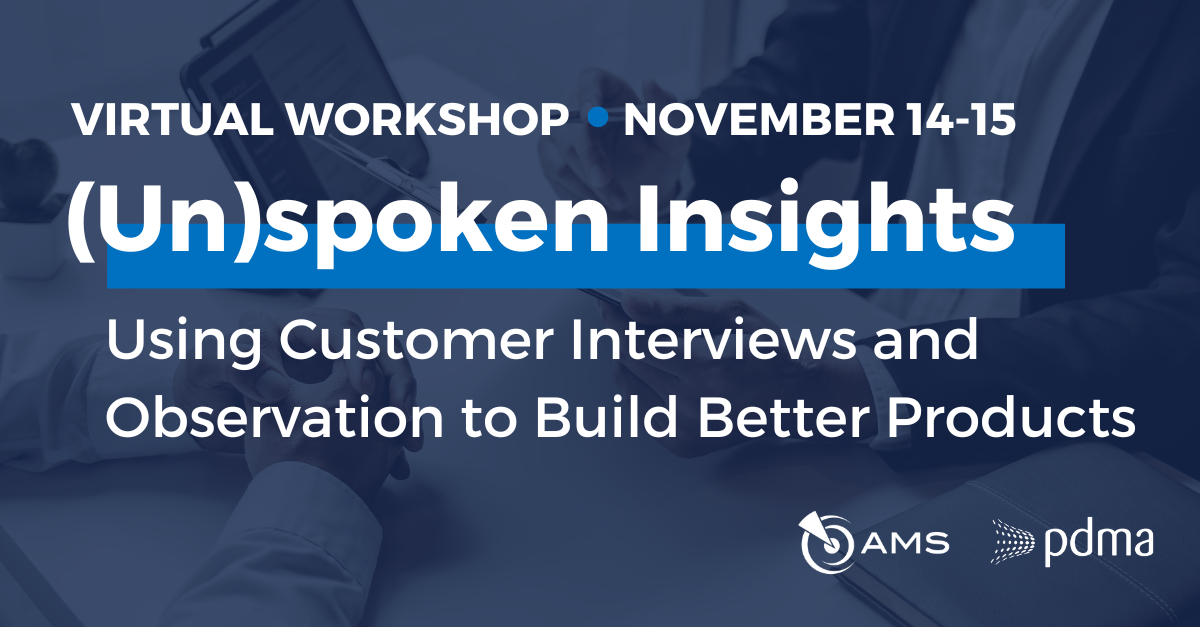 VIRTUAL WORKSHOP • NOVEMBER 14-15

(Un)spoken Insights

Using Customer Interviews and Observation to Build Better Products

AMS

pdma